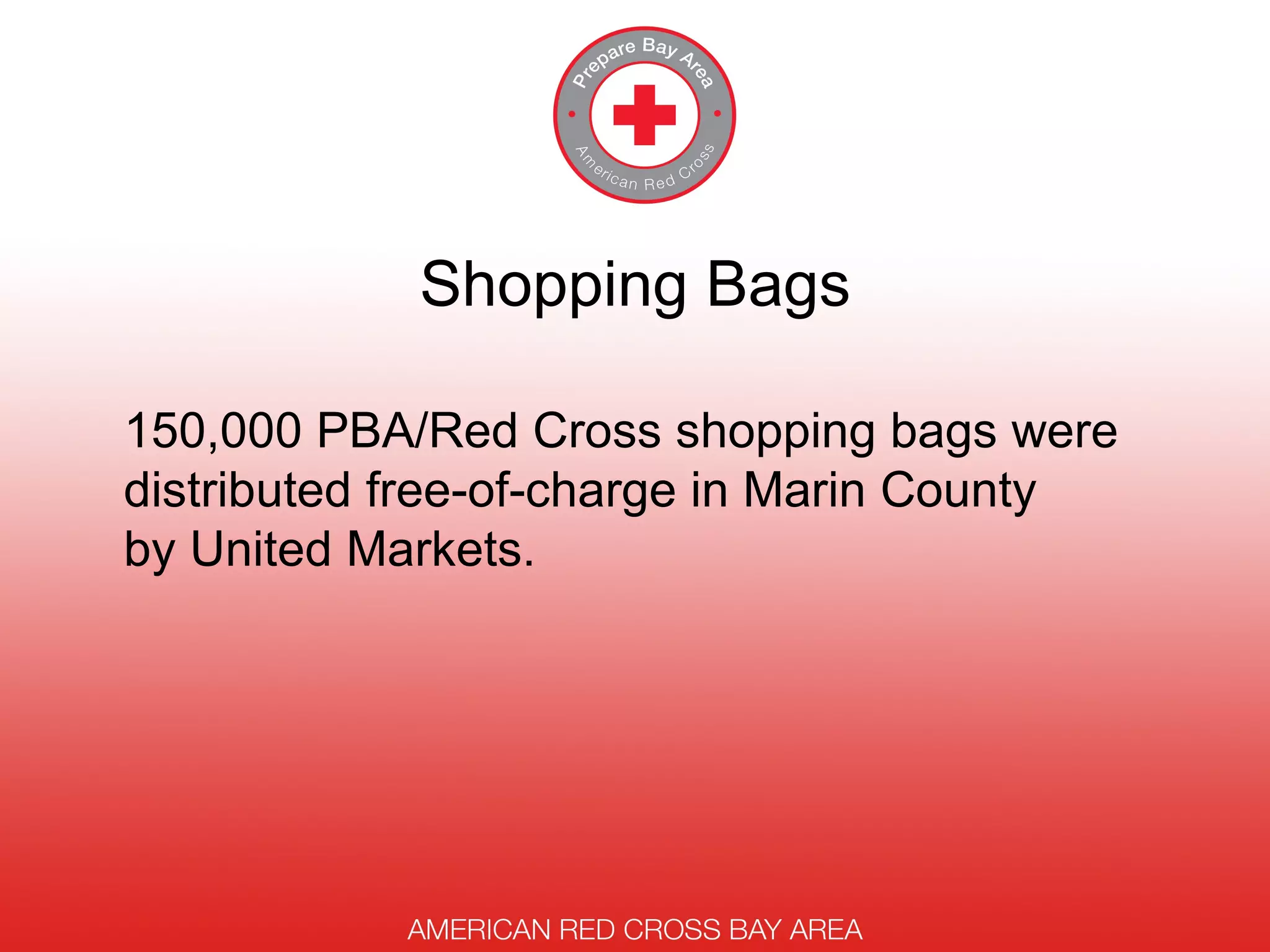 Prepare Bay Area
American Red Cross

Shopping Bags

150,000 PBA/Red Cross shopping bags were distributed free-of-charge in Marin County by United Markets.

AMERICAN RED CROSS BAY AREA